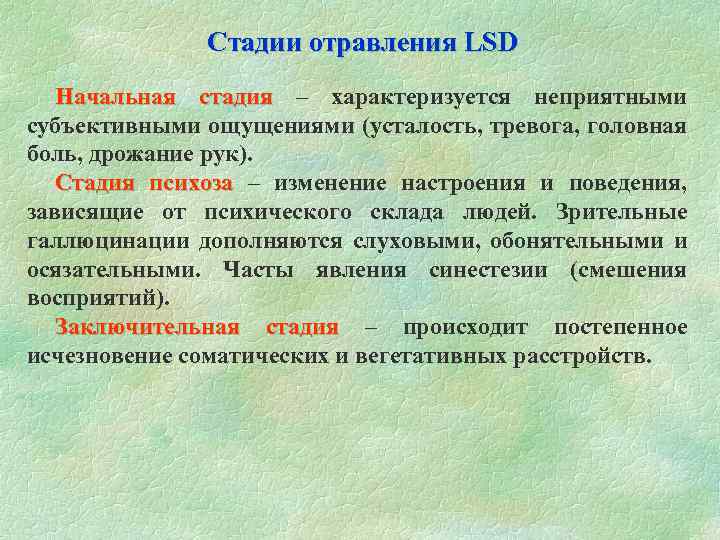 Стадии отравления LSD

Начальная стадия – характеризуется неприятными субъективными ощущениями (усталость, тревога, головная боль, дрожание рук).

Стадия психоза – изменение настроения и поведения, зависящие от психического склада людей. Зрительные галлюцинации дополняются слуховыми, обонятельными и осязательными. Часты явления синестезии (смешения восприятий).

Заключительная стадия – происходит постепенное исчезновение соматических и вегетативных расстройств.